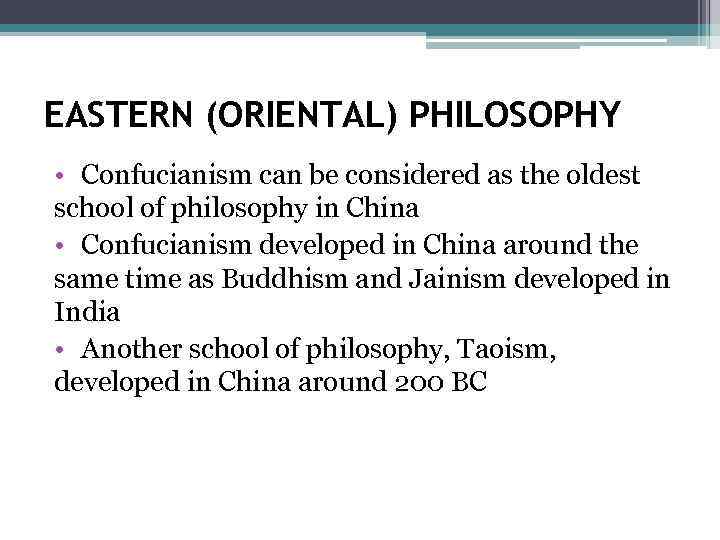 EASTERN (ORIENTAL) PHILOSOPHY

• Confucianism can be considered as the oldest school of philosophy in China

• Confucianism developed in China around the same time as Buddhism and Jainism developed in India

• Another school of philosophy, Taoism, developed in China around 200 BC